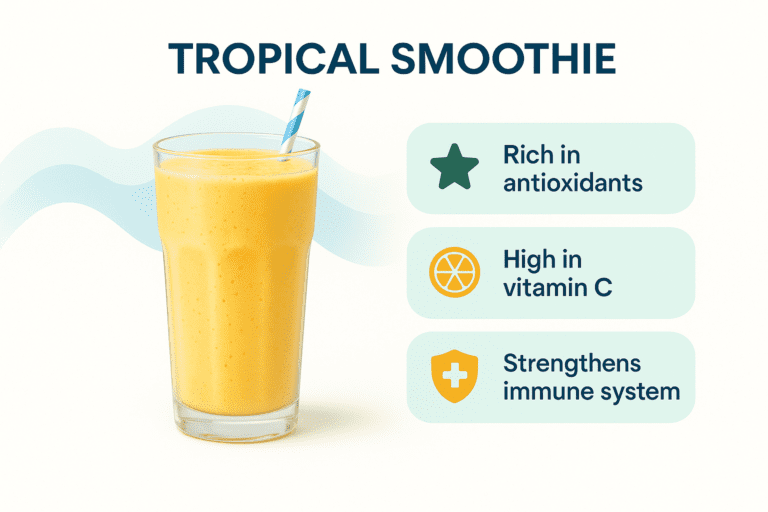 TROPICAL SMOOTHIE

Rich in antioxidants

High in vitamin C

Strengthens immune system